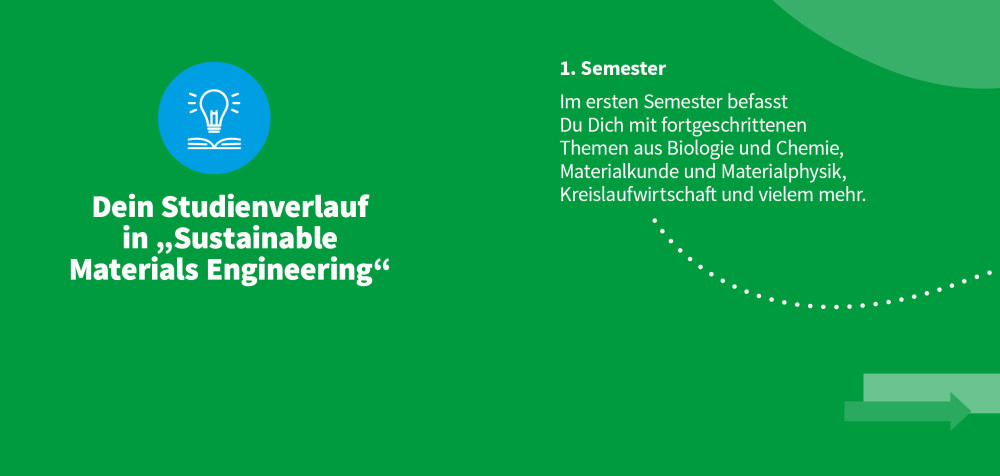 Dein Studienverlauf in „Sustainable Materials Engineering“

1. Semester

Im ersten Semester befasst Du Dich mit fortgeschrittenen Themen aus Biologie und Chemie, Materialkunde und Materialphysik, Kreislaufwirtschaft und vielem mehr.